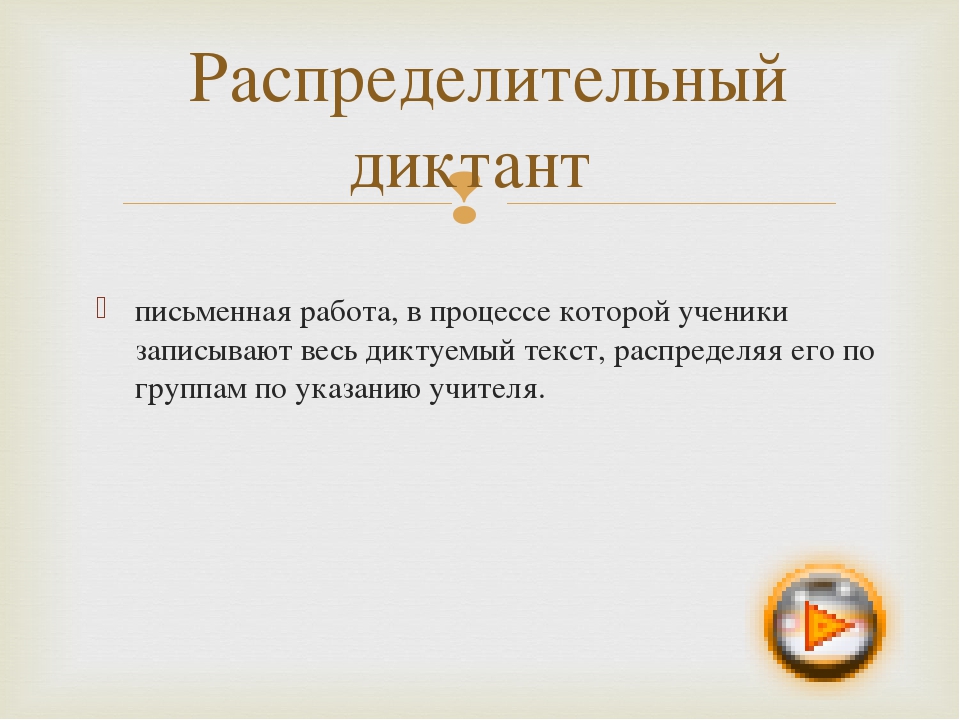 Распределительный диктант

письменная работа, в процессе которой ученики записывают весь диктуемый текст, распределяя его по группам по указанию учителя.